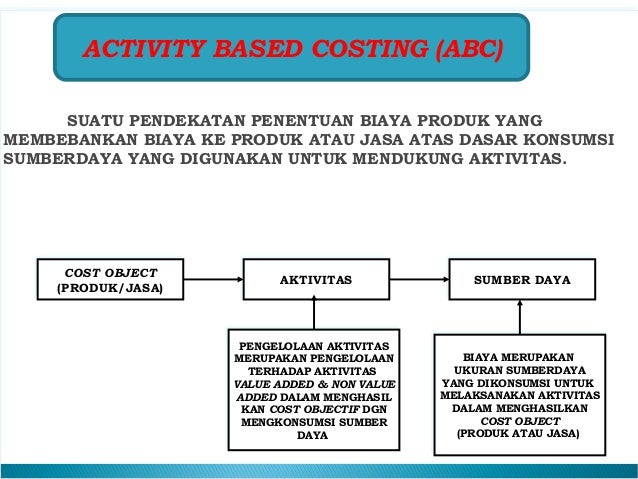 ACTIVITY BASED COSTING (ABC)

SUATU PENDEKATAN PENENTUAN BIAYA PRODUK YANG MEMBEBANKAN BIAYA KE PRODUK ATAU JASA ATAS DASAR KONSUMSI SUMBERDAYA YANG DIGUNAKAN UNTUK MENDUKUNG AKTIVITAS.

COST OBJECT (PRODUK/JASA)

AKTIVITAS

SUMBER DAYA

PENGELOLAAN AKTIVITAS MERUPAKAN PENGELOLAAN TERHADAP AKTIVITAS VALUE ADDED & NON VALUE ADDED DALAM MENGHASIL KAN COST OBJECTIF DGN MENGKONSUMSI SUMBER DAYA

BIAYA MERUPAKAN UKURAN SUMBERDAYA YANG DIKONSUMSI UNTUK MELAKSANAKAN AKTIVITAS DALAM MENGHASILKAN COST OBJECT (PRODUK ATAU JASA)